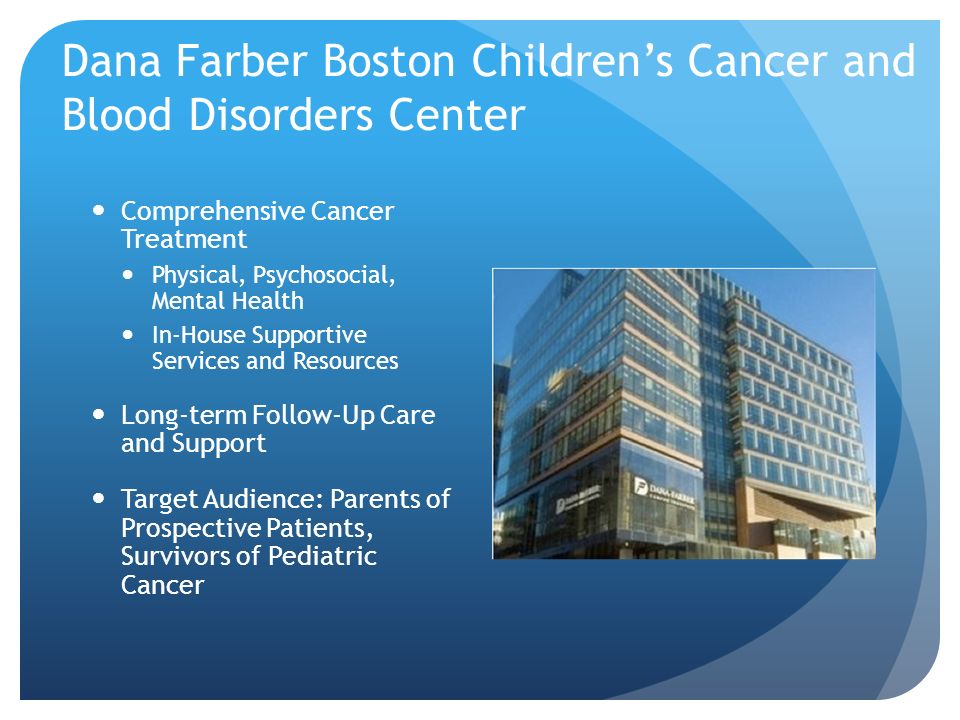 Dana Farber Boston Children's Cancer and Blood Disorders Center

- Comprehensive Cancer Treatment
  - Physical, Psychosocial, Mental Health
  - In-House Supportive Services and Resources
- Long-term Follow-Up Care and Support
- Target Audience: Parents of Prospective Patients, Survivors of Pediatric Cancer

DANA-FARBER